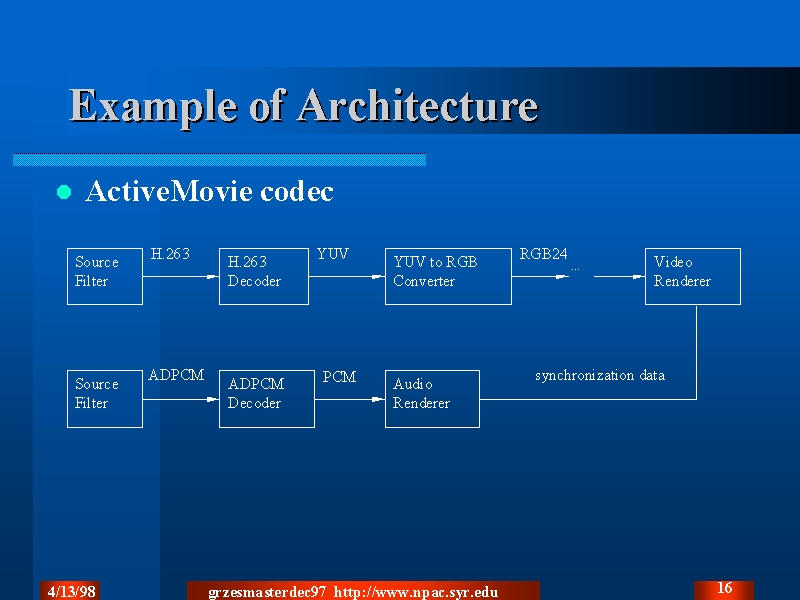 Example of Architecture

ActiveMovie codec

Source Filter

H.263

H.263 Decoder

YUV

YUV to RGB Converter

RGB24

...

Video Renderer

Source Filter

ADPCM

ADPCM Decoder

PCM

Audio Renderer

synchronization data

4/13/98

grzesmasterdec97 http://www.npac.syr.edu

16